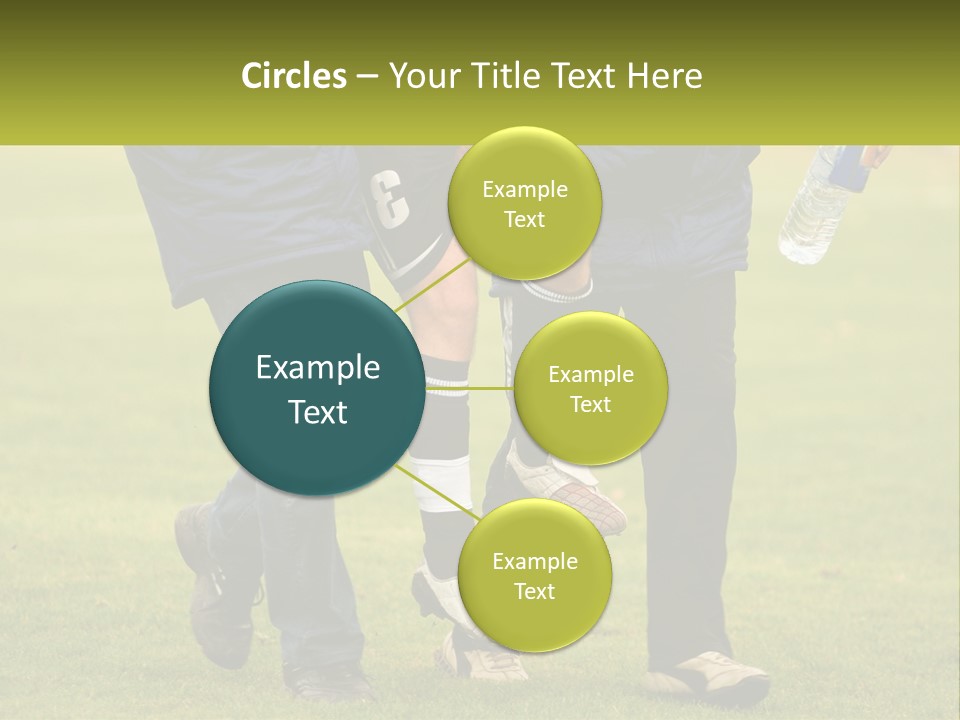 Circles – Your Title Text Here

Example Text

Example Text

Example Text

Example Text